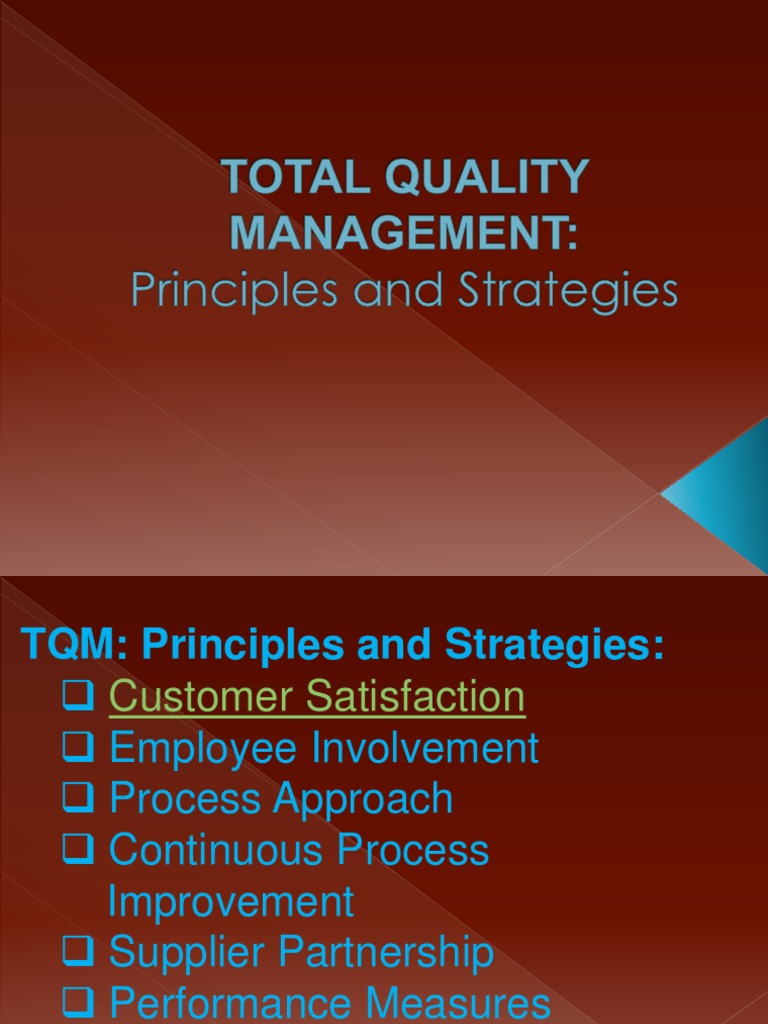 TOTAL QUALITY MANAGEMENT:
Principles and Strategies

TQM: Principles and Strategies:
❑ Customer Satisfaction
❑ Employee Involvement
❑ Process Approach
❑ Continuous Process Improvement
❑ Supplier Partnership
❑ Performance Measures